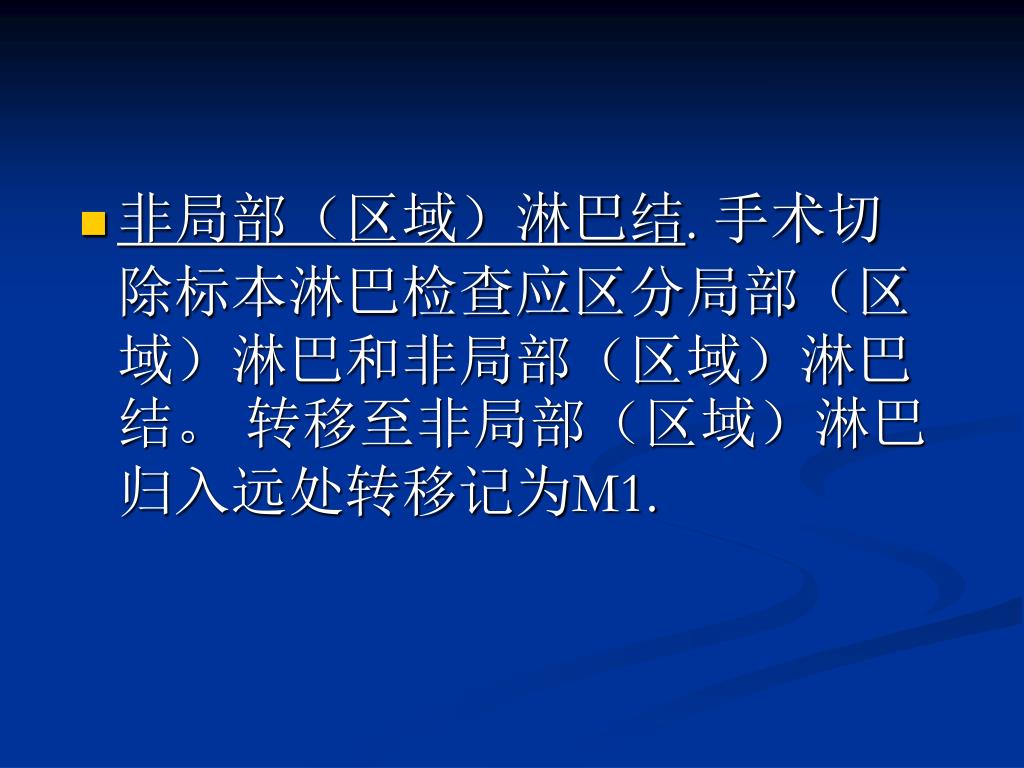 非局部（区域）淋巴结. 手术切除标本淋巴检查应区分局部（区域）淋巴和非局部（区域）淋巴结。 转移至非局部（区域）淋巴归入远处转移记为M1.